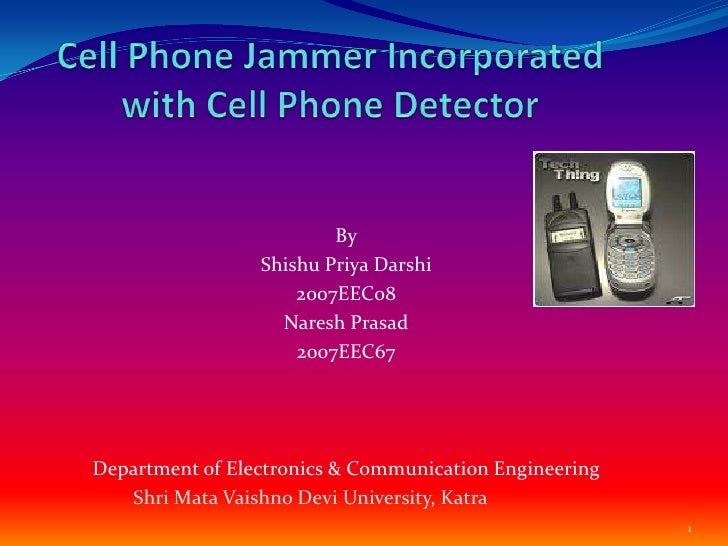 Cell Phone Jammer Incorporated with Cell Phone Detector

Tech Thing

By
Shishu Priya Darshi
2007EEC08
Naresh Prasad
2007EEC67

Department of Electronics & Communication Engineering
Shri Mata Vaishno Devi University, Katra

1